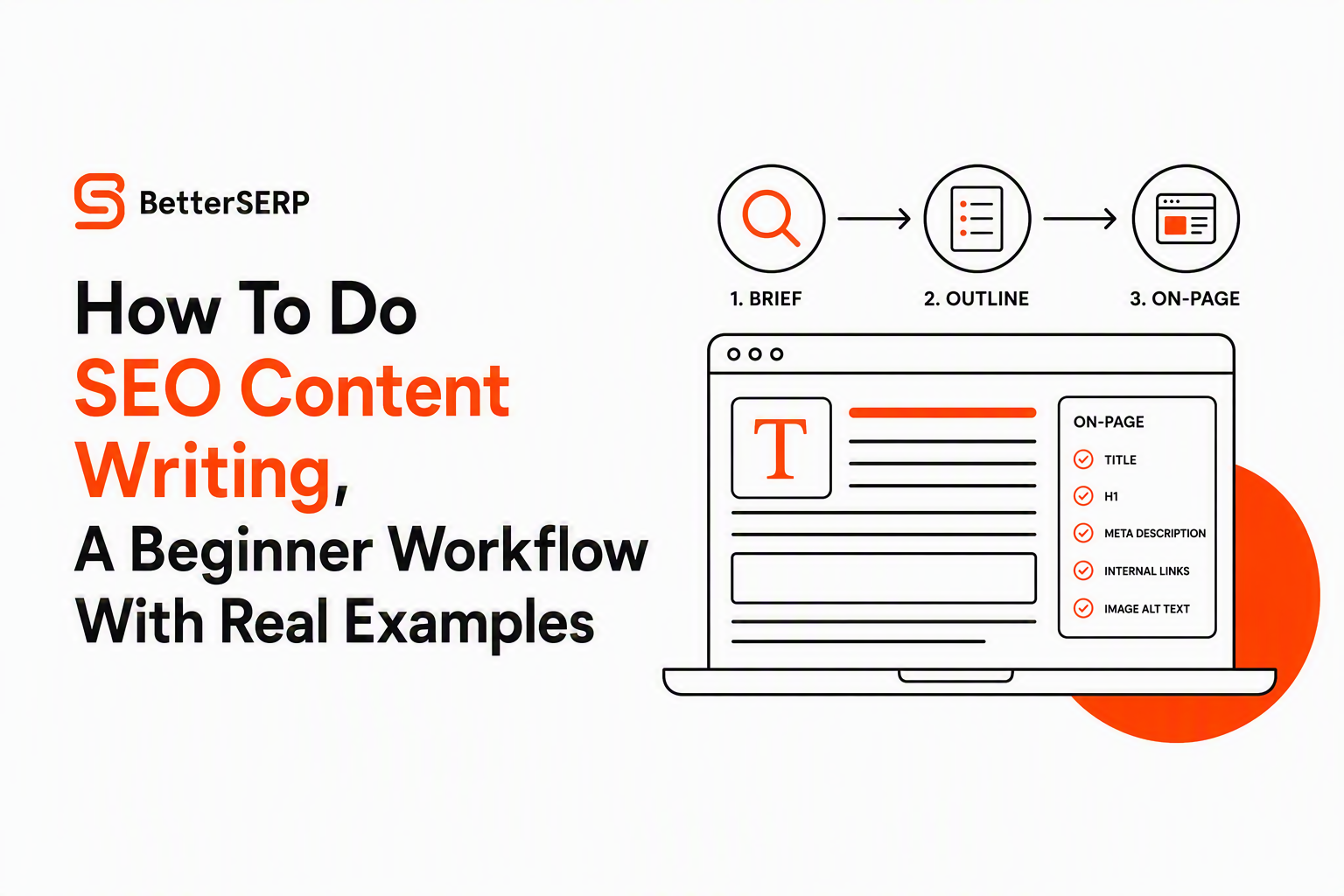 BetterSERP

How To Do
SEO Content
Writing,
A Beginner Workflow
With Real Examples

1. BRIEF
2. OUTLINE
3. ON-PAGE

T

ON-PAGE
TITLE
H1
META DESCRIPTION
INTERNAL LINKS
IMAGE ALT TEXT